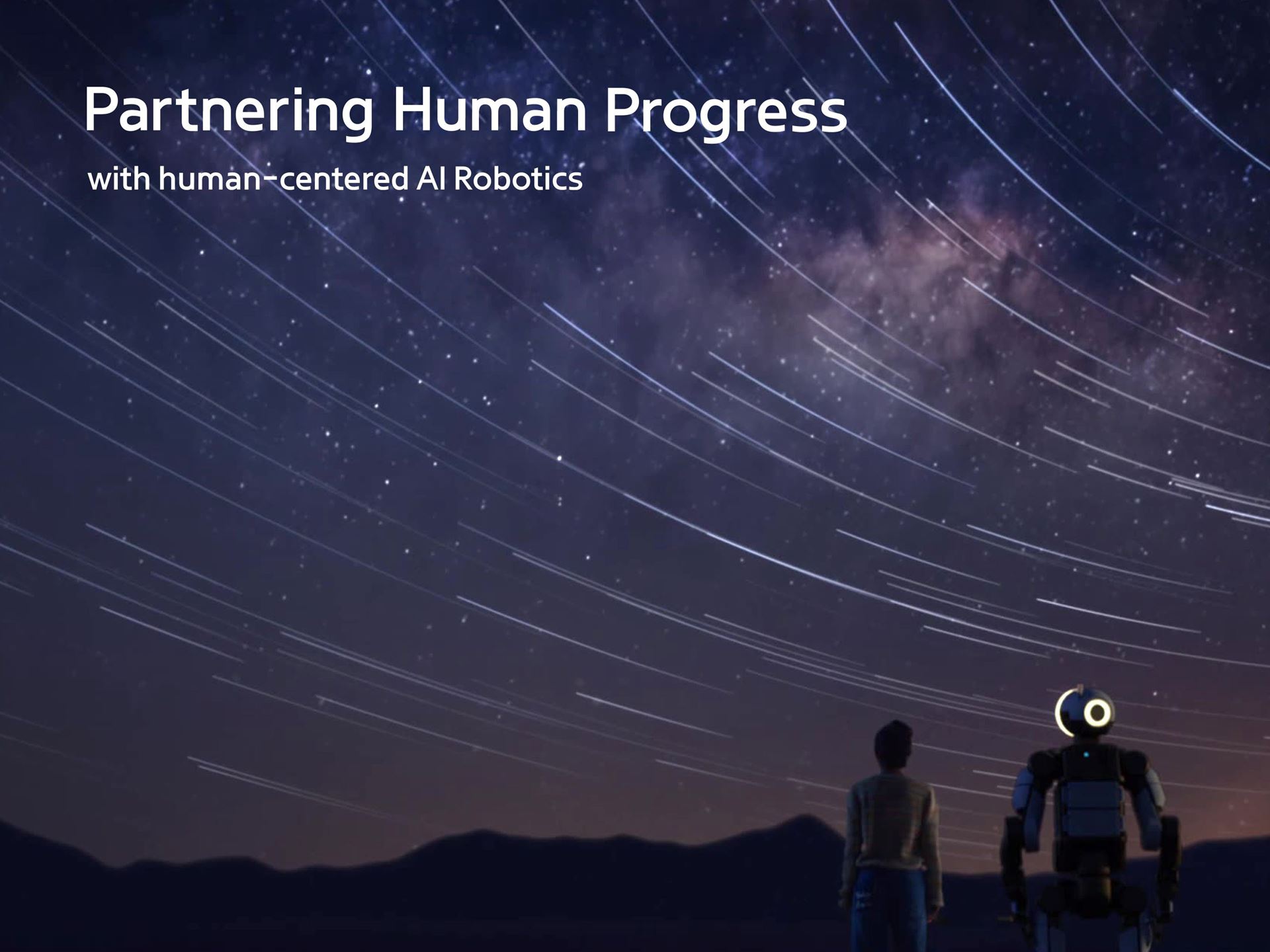 Partnering Human Progress

with human-centered AI Robotics